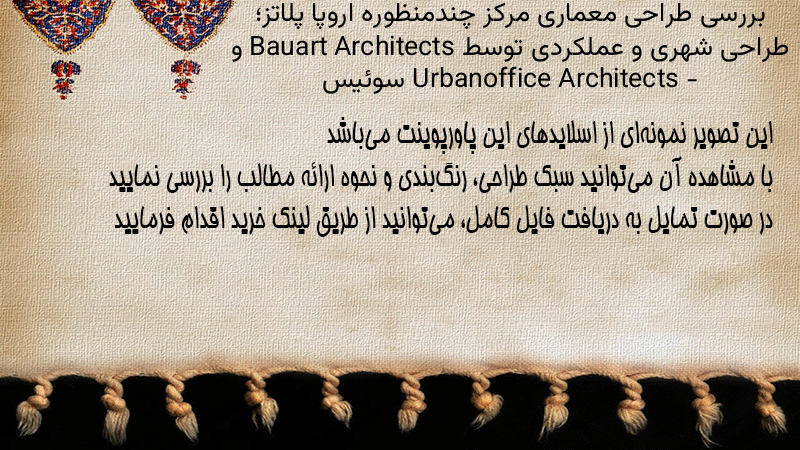 بررسی طراحی معماری مرکز چندمنظوره اروپا پلاتز؛ طراحی شهری و عملکردی توسط Bauart Architects و Urbanoffice Architects - سوئیس

این تصویر نمونه‌ای از اسلایدهای این پاورپوینت می‌باشد
با مشاهده آن می‌توانید سبک طراحی، رنگ‌بندی و نحوه ارائه مطالب را بررسی نمایید
در صورت تمایل به دریافت فایل کامل، می‌توانید از طریق لینک خرید اقدام فرمایید